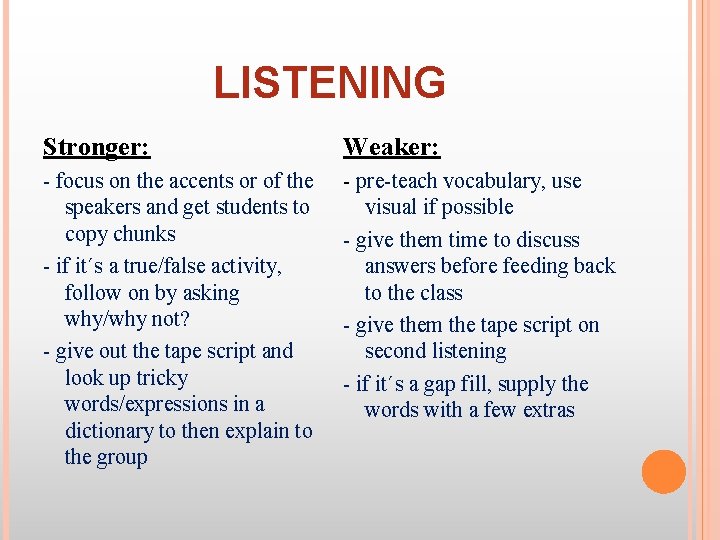 LISTENING

Stronger:

- focus on the accents or of the speakers and get students to copy chunks

- if it´s a true/false activity, follow on by asking why/why not?

- give out the tape script and look up tricky words/expressions in a dictionary to then explain to the group

Weaker:

- pre-teach vocabulary, use visual if possible

- give them time to discuss answers before feeding back to the class

- give them the tape script on second listening

- if it´s a gap fill, supply the words with a few extras